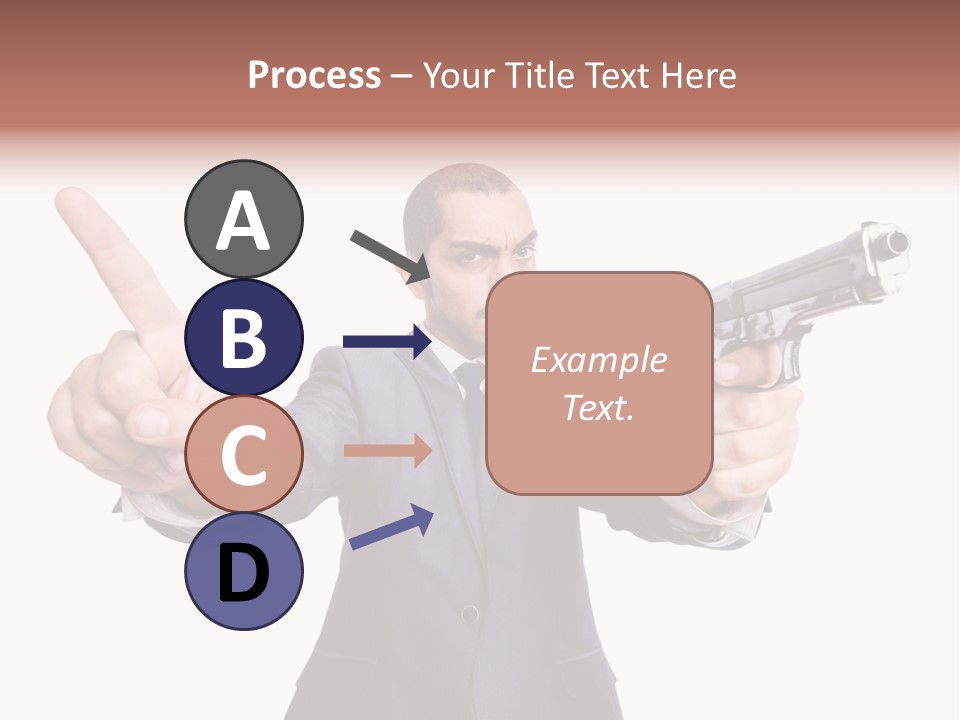 Process – Your Title Text Here

A

B

C

D

Example Text.